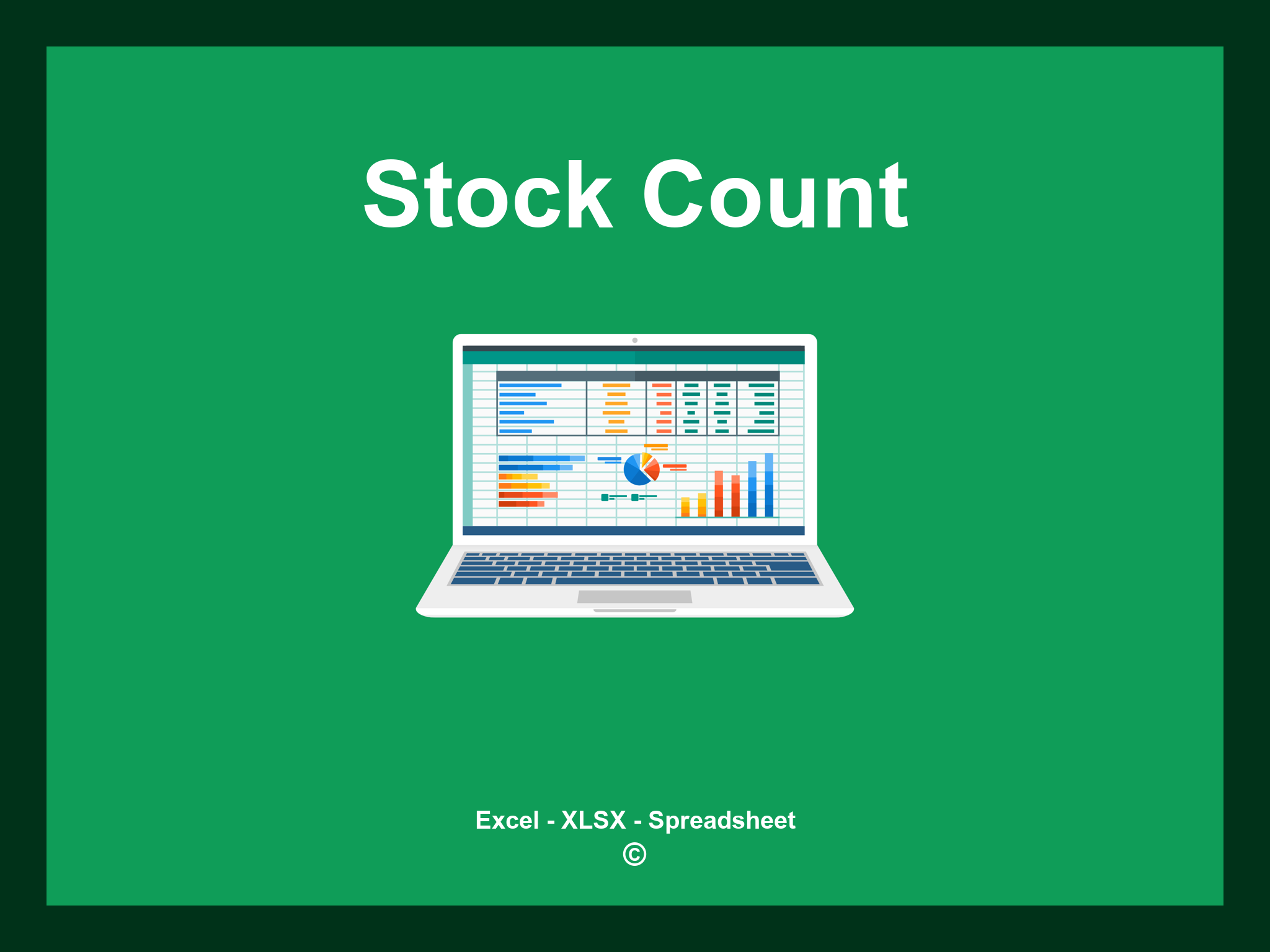 Stock Count

Excel - XLSX - Spreadsheet
©